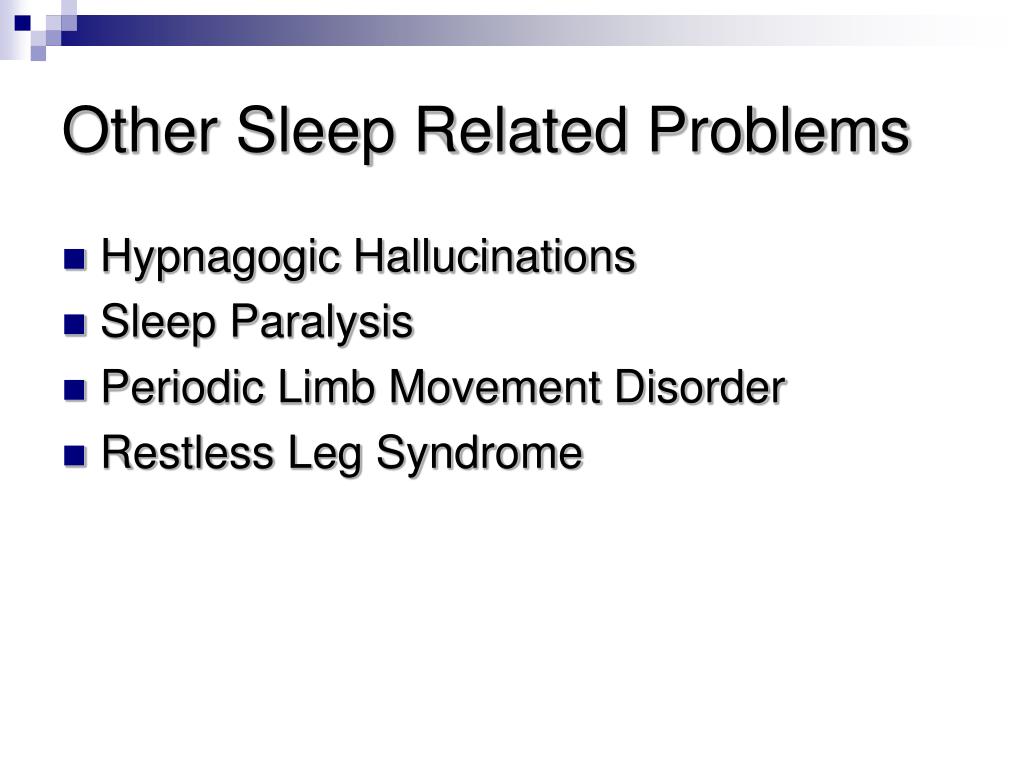 Other Sleep Related Problems

- Hypnagogic Hallucinations
- Sleep Paralysis
- Periodic Limb Movement Disorder
- Restless Leg Syndrome